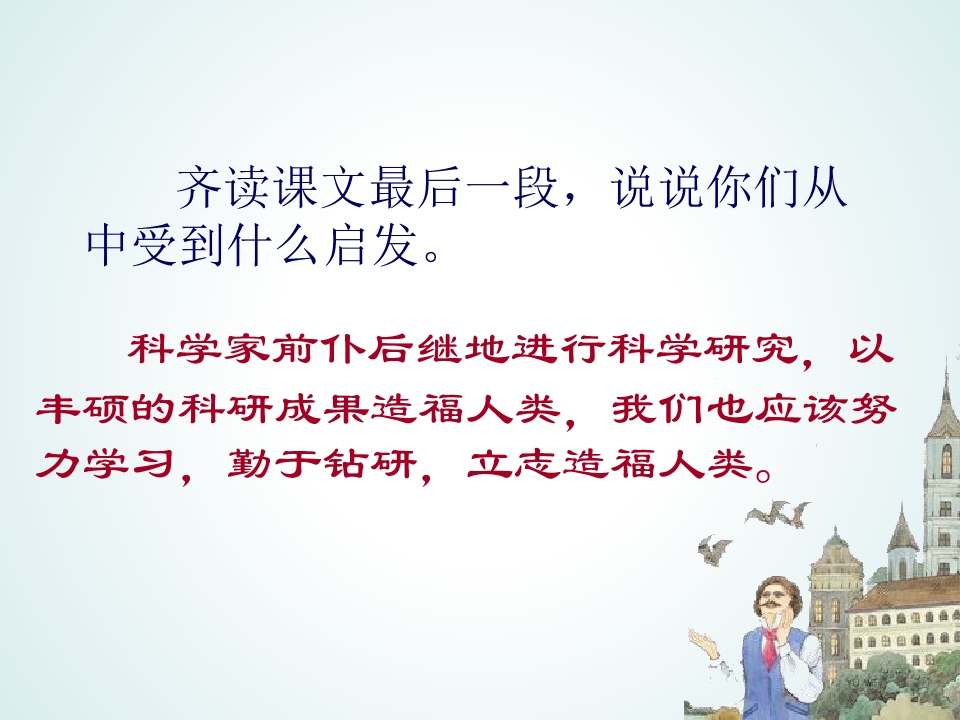 齐读课文最后一段，说说你们从中受到什么启发。

科学家前仆后继地进行科学研究，以丰硕的科研成果造福人类，我们也应该努力学习，勤于钻研，立志造福人类。